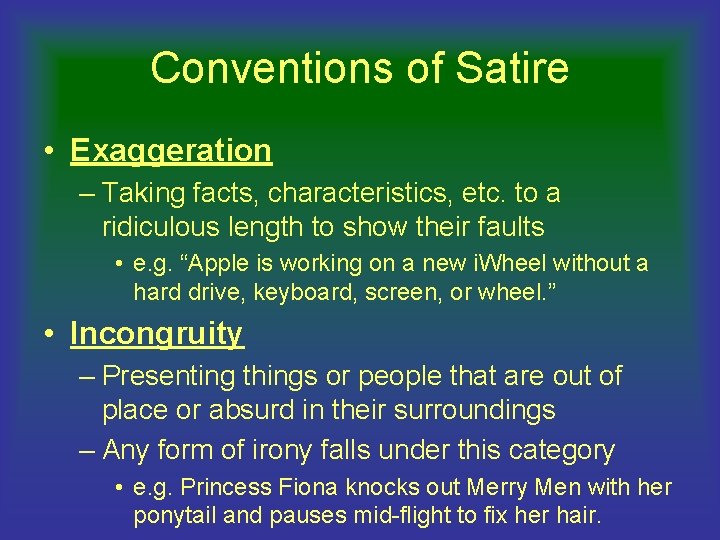 Conventions of Satire

• Exaggeration
– Taking facts, characteristics, etc. to a ridiculous length to show their faults
• e.g. “Apple is working on a new iWheel without a hard drive, keyboard, screen, or wheel.”

• Incongruity
– Presenting things or people that are out of place or absurd in their surroundings
– Any form of irony falls under this category
• e.g. Princess Fiona knocks out Merry Men with her ponytail and pauses mid-flight to fix her hair.